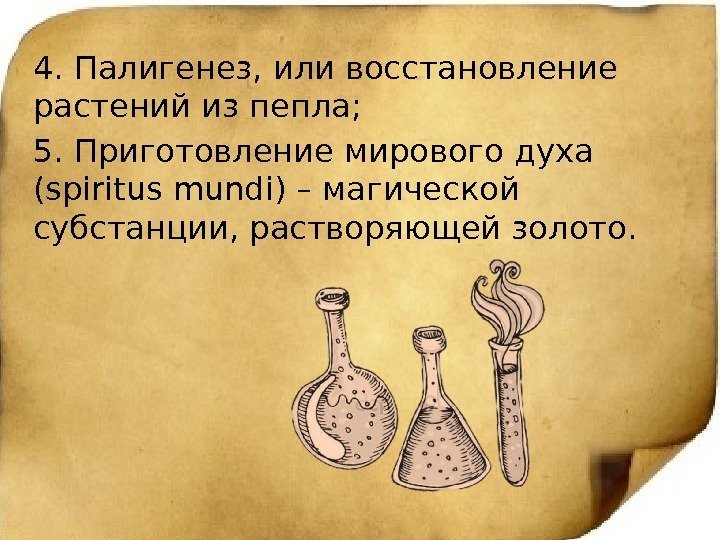 4. Палигенез, или восстановление растений из пепла;

5. Приготовление мирового духа (spiritus mundi) – магической субстанции, растворяющей золото.